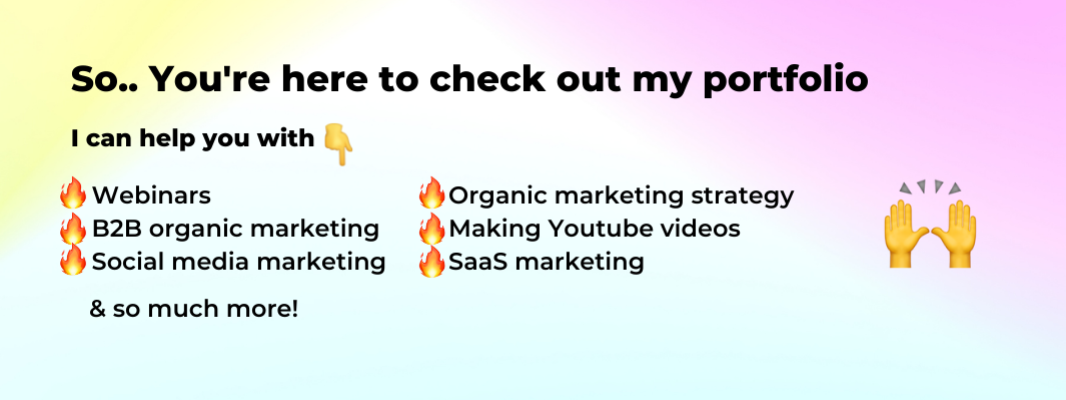 So.. You're here to check out my portfolio

I can help you with 👇

🔥Webinars
🔥B2B organic marketing
🔥Social media marketing

🔥Organic marketing strategy
🔥Making Youtube videos
🔥SaaS marketing

& so much more!

🙌